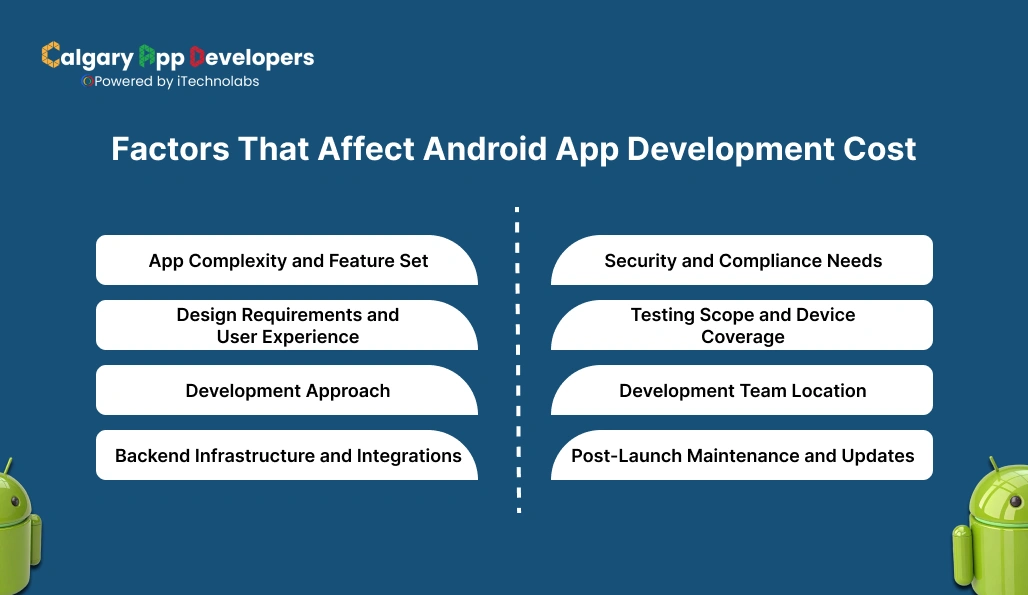 Calgary App Developers
Powered by iTechnolabs

Factors That Affect Android App Development Cost

App Complexity and Feature Set

Design Requirements and User Experience

Development Approach

Backend Infrastructure and Integrations

Security and Compliance Needs

Testing Scope and Device Coverage

Development Team Location

Post-Launch Maintenance and Updates